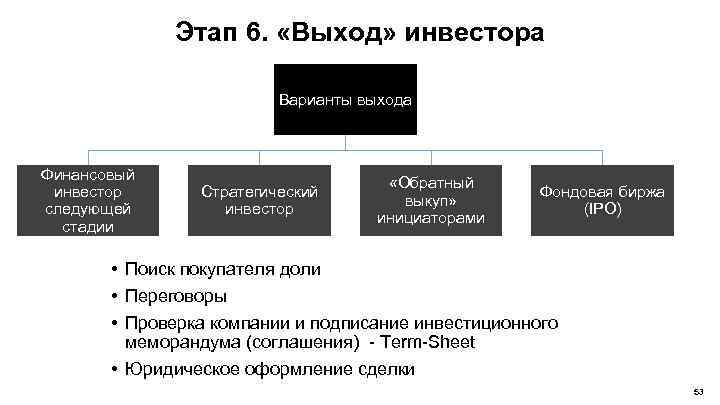 Этап 6. «Выход» инвестора

Варианты выхода

Финансовый инвестор следующей стадии

Стратегический инвестор

«Обратный выкуп» инициаторами

Фондовая биржа (IPO)

• Поиск покупателя доли
• Переговоры
• Проверка компании и подписание инвестиционного меморандума (соглашения) - Term-Sheet
• Юридическое оформление сделки

53